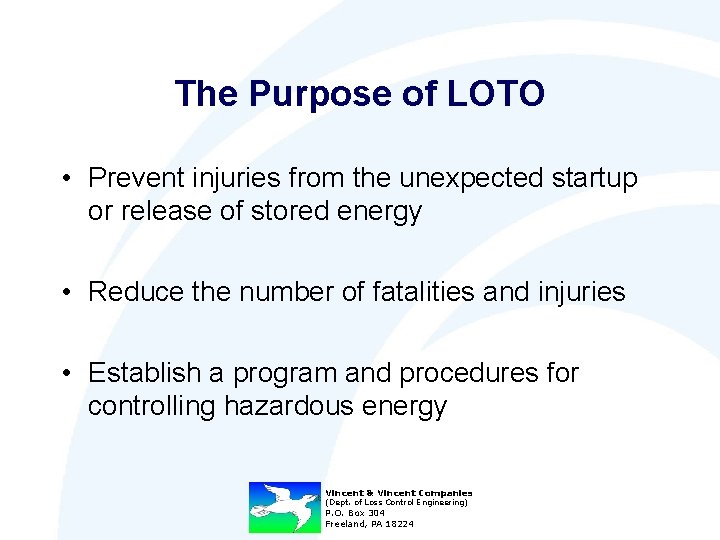 The Purpose of LOTO

• Prevent injuries from the unexpected startup or release of stored energy

• Reduce the number of fatalities and injuries

• Establish a program and procedures for controlling hazardous energy

Vincent & Vincent Companies
(Dept. of Loss Control Engineering)
P.O. Box 304
Freeland, PA 18224